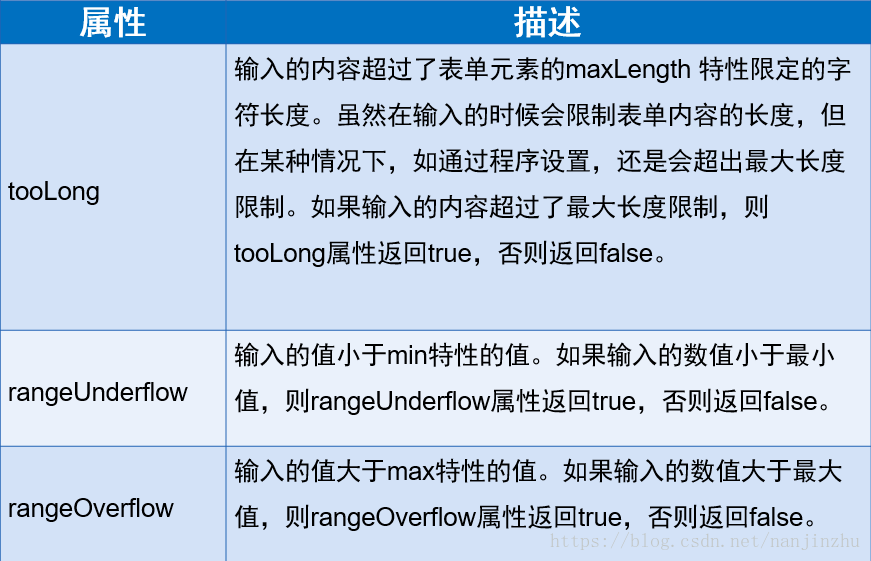 | 属性 | 描述 |
|---|---|
| tooLong | 输入的内容超过了表单元素的maxLength 特性限定的字符长度。虽然在输入的时候会限制表单内容的长度，但在某种情况下，如通过程序设置，还是会超出最大长度限制。如果输入的内容超过了最大长度限制，则tooLong属性返回true，否则返回false。 |
| rangeUnderflow | 输入的值小于min特性的值。如果输入的数值小于最小值，则rangeUnderflow属性返回true，否则返回false。 |
| rangeOverflow | 输入的值大于max特性的值。如果输入的数值大于最大值，则rangeOverflow属性返回true，否则返回false。 |

https://blog.csdn.net/nanjinzhu